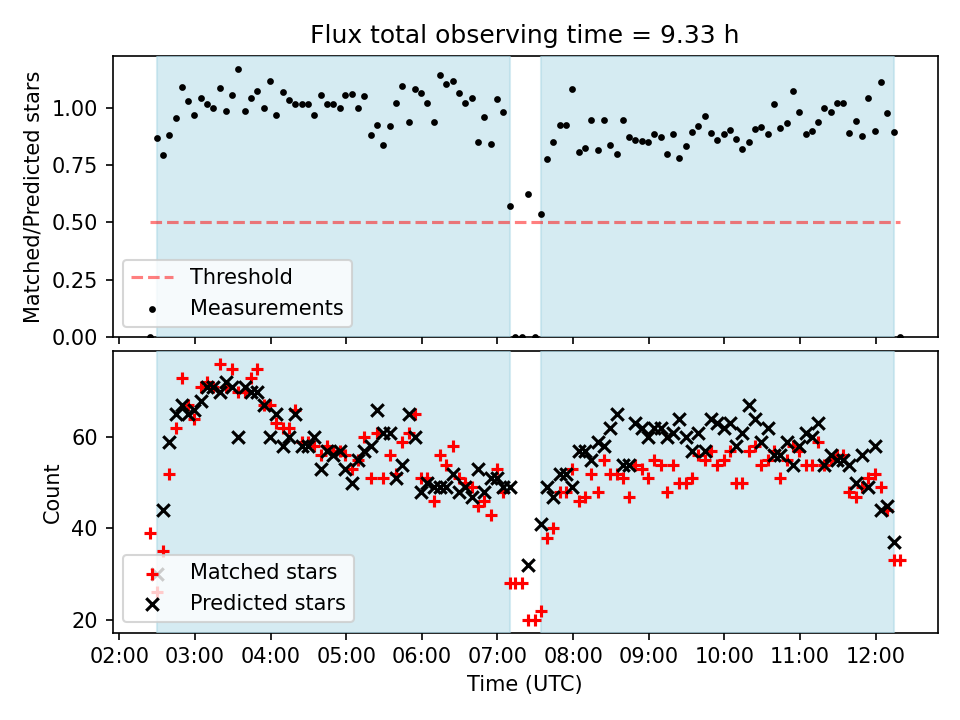 Flux total observing time = 9.33 h

Matched/Predicted stars

1.00
0.75
0.50
0.25
0.00

Threshold
Measurements

Count

60
40
20

Matched stars
Predicted stars

02:00 03:00 04:00 05:00 06:00 07:00 08:00 09:00 10:00 11:00 12:00

Time (UTC)